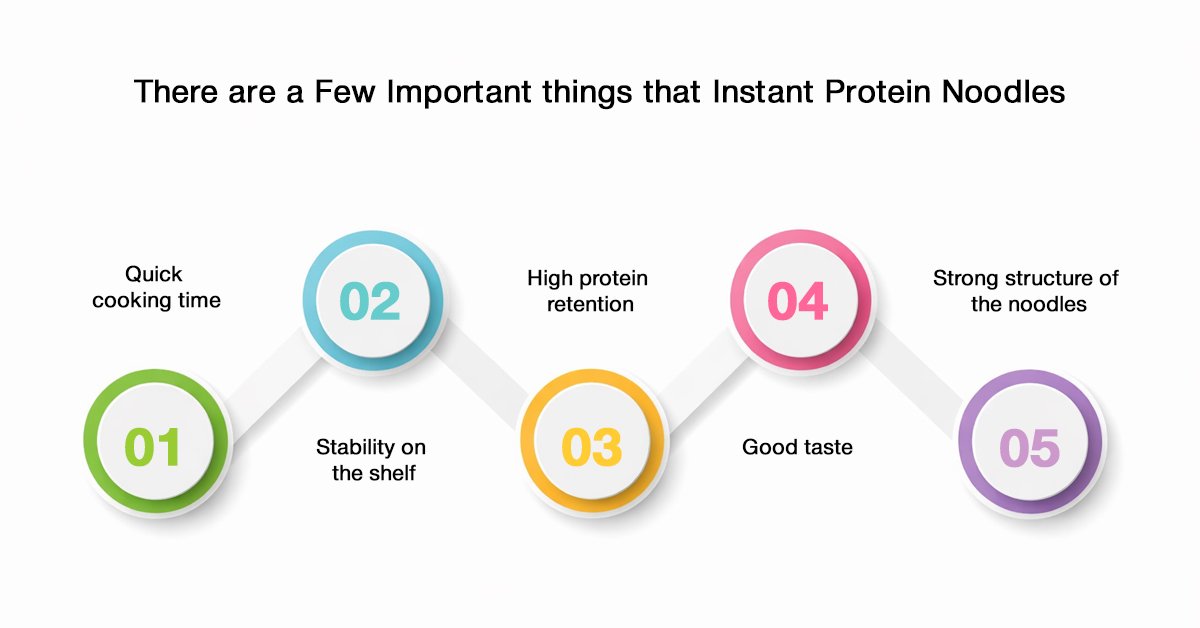 There are a Few Important things that Instant Protein Noodles

01

Quick cooking time

02

Stability on the shelf

03

High protein retention

04

Good taste

05

Strong structure of the noodles